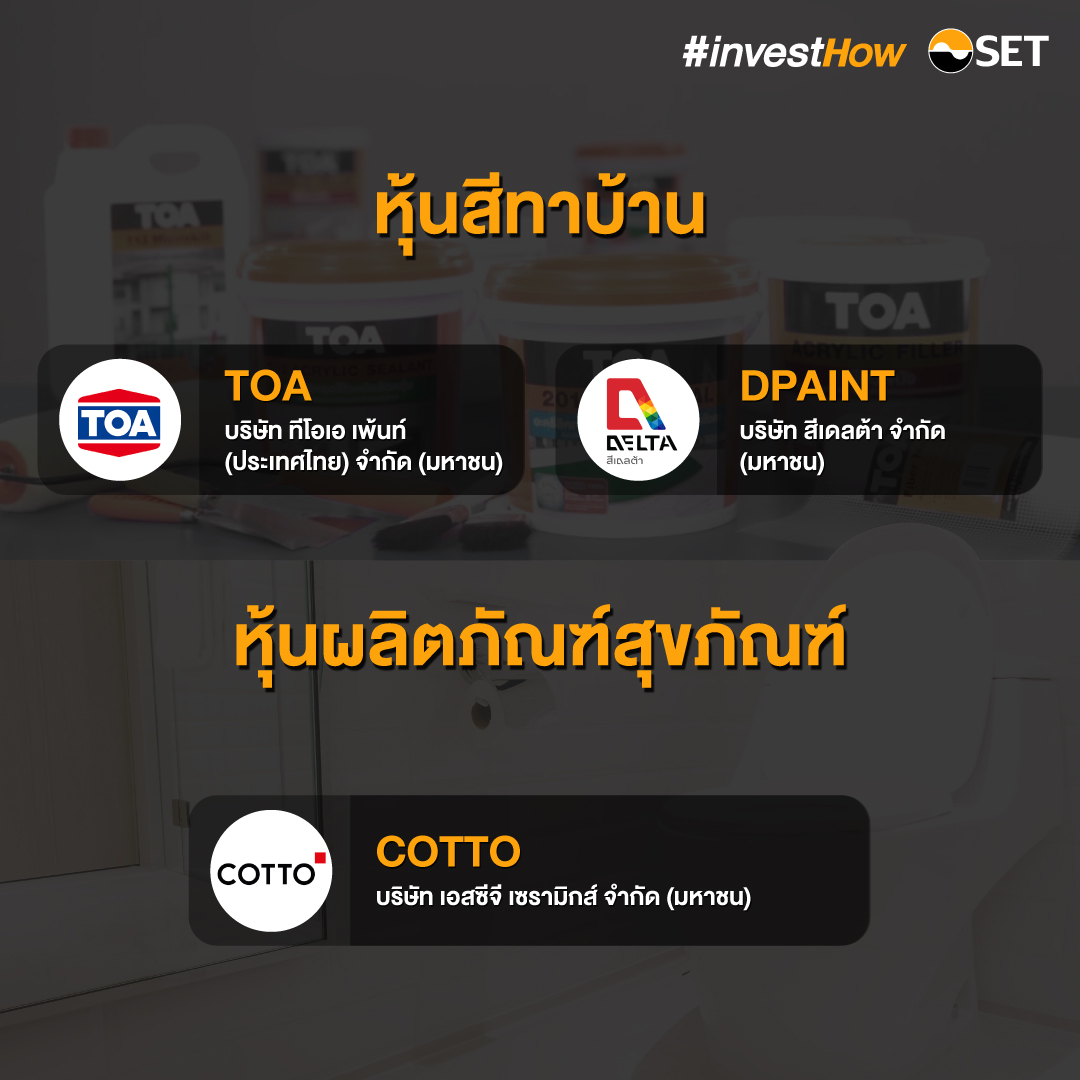 #investHow SET

หุ้นสีทาบ้าน

TOA

TOA
บริษัท ทีโอเอ เพ้นท์ (ประเทศไทย) จำกัด (มหาชน)

DELTA สีเดลต้า

DPAINT
บริษัท สีเดลต้า จำกัด (มหาชน)

หุ้นผลิตภัณฑ์สุขภัณฑ์

COTTO

COTTO
บริษัท เอสซีจี เซรามิกส์ จำกัด (มหาชน)